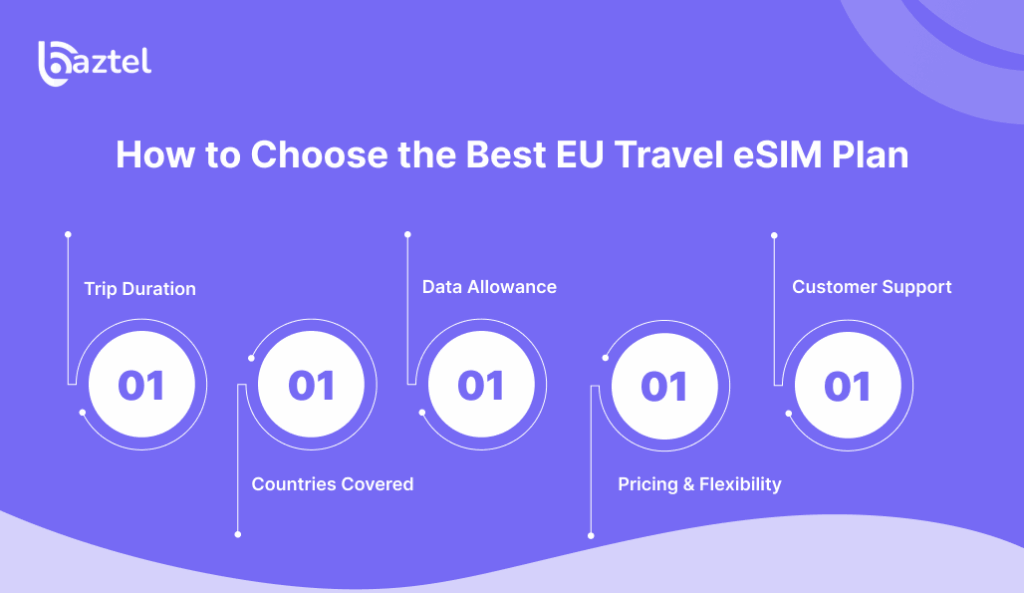 baztel

How to Choose the Best EU Travel eSIM Plan

Trip Duration

01

01

Countries Covered

Data Allowance

01

01

Pricing & Flexibility

Customer Support

01